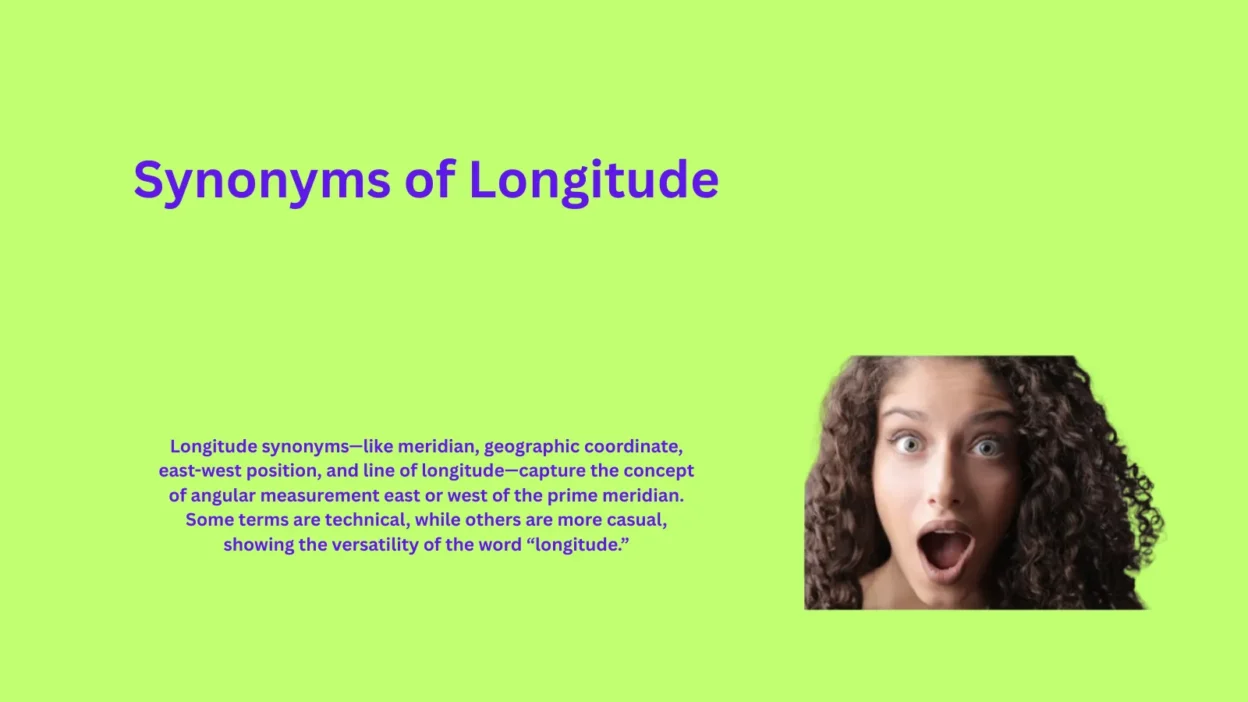 Synonyms of Longitude

Longitude synonyms—like meridian, geographic coordinate, east-west position, and line of longitude—capture the concept of angular measurement east or west of the prime meridian. Some terms are technical, while others are more casual, showing the versatility of the word “longitude.”